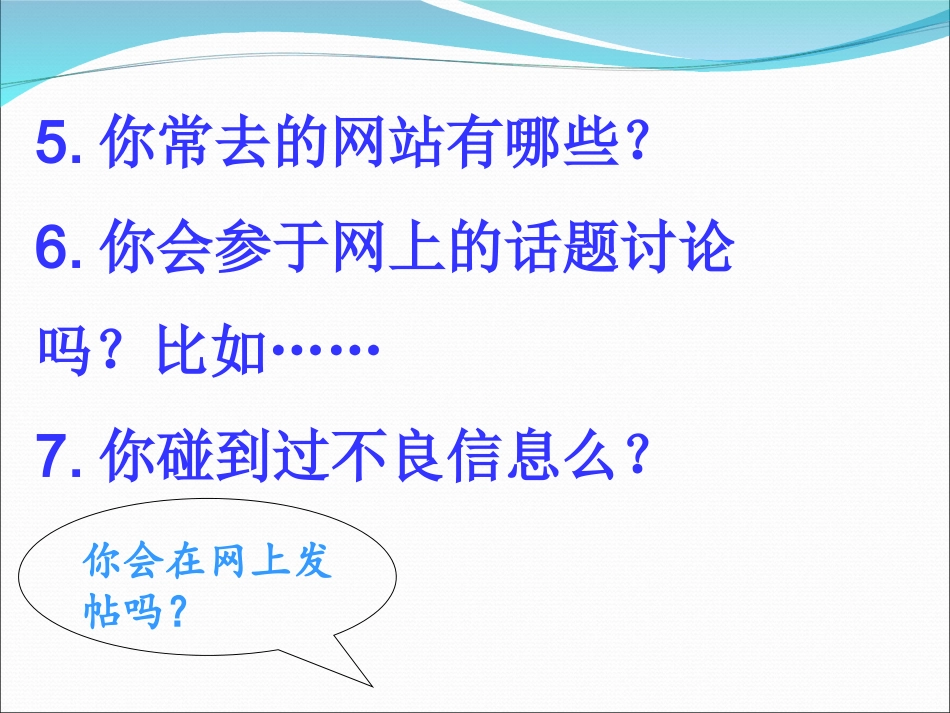 5. 你常去的网站有哪些？

6. 你会参于网上的话题讨论吗？比如……

7. 你碰到过不良信息么？

你会在网上发帖吗？